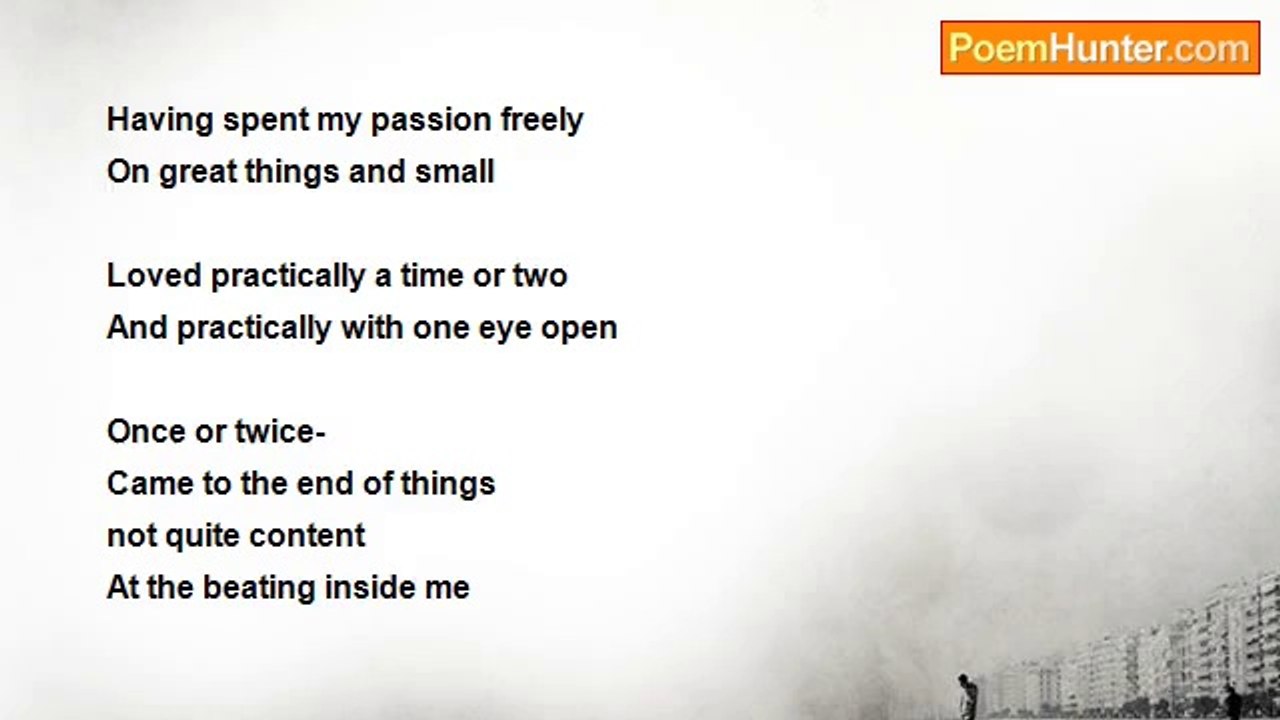 PoemHunter.com

Having spent my passion freely
On great things and small

Loved practically a time or two
And practically with one eye open

Once or twice-
Came to the end of things
not quite content
At the beating inside me